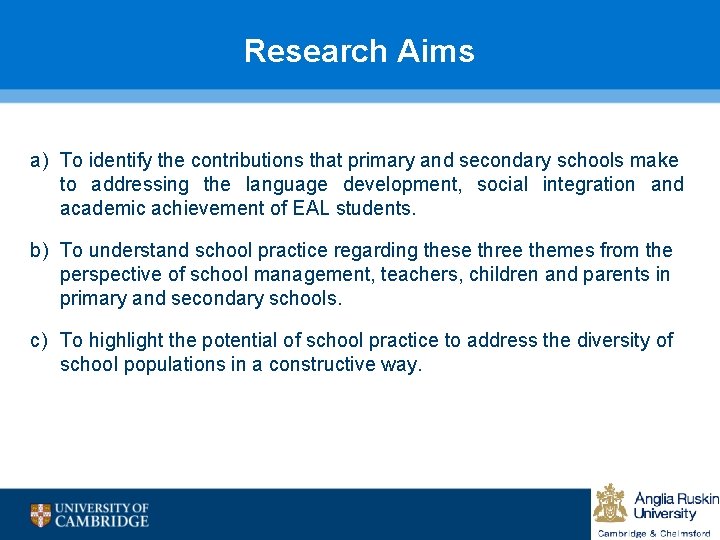 Research Aims

a) To identify the contributions that primary and secondary schools make to addressing the language development, social integration and academic achievement of EAL students.

b) To understand school practice regarding these three themes from the perspective of school management, teachers, children and parents in primary and secondary schools.

c) To highlight the potential of school practice to address the diversity of school populations in a constructive way.

UNIVERSITY OF CAMBRIDGE

Anglia Ruskin University
Cambridge & Chelmsford